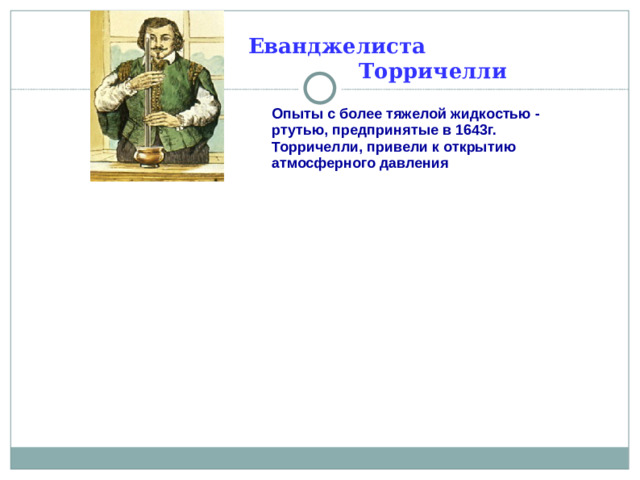 Еванджелиста Торричелли

Опыты с более тяжелой жидкостью - ртутью, предпринятые в 1643г. Торричелли, привели к открытию атмосферного давления